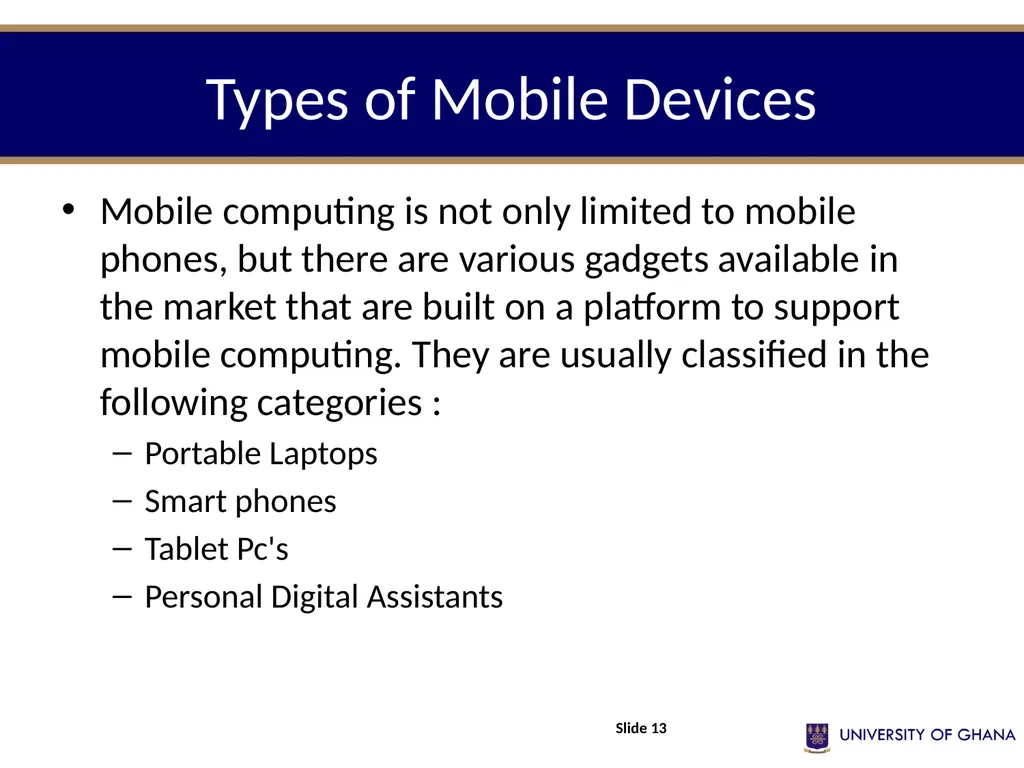 Types of Mobile Devices

• Mobile computing is not only limited to mobile phones, but there are various gadgets available in the market that are built on a platform to support mobile computing. They are usually classified in the following categories :

– Portable Laptops
– Smart phones
– Tablet Pc's
– Personal Digital Assistants

Slide 13

UNIVERSITY OF GHANA